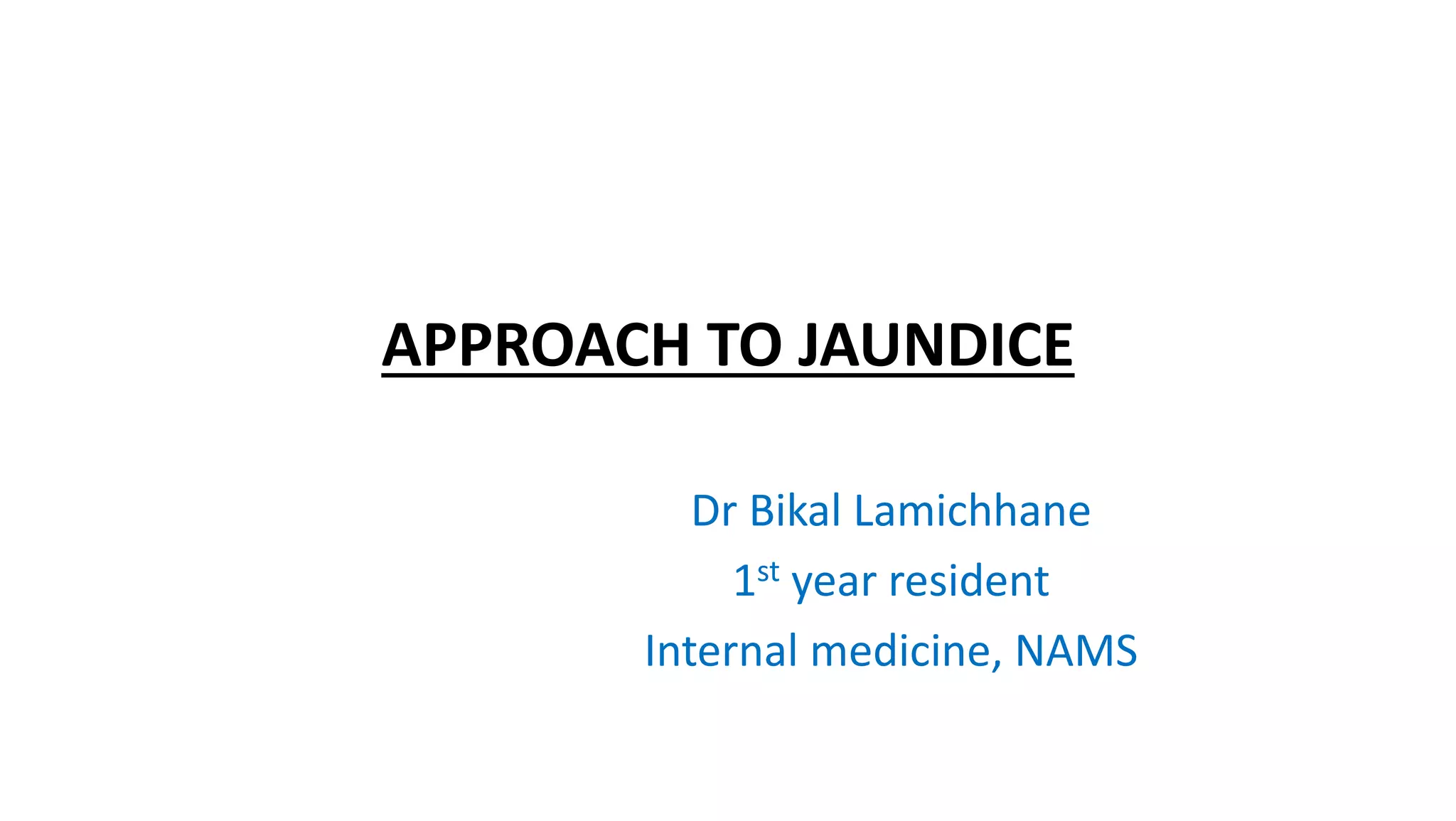 APPROACH TO JAUNDICE

Dr Bikal Lamichhane

1st year resident

Internal medicine, NAMS